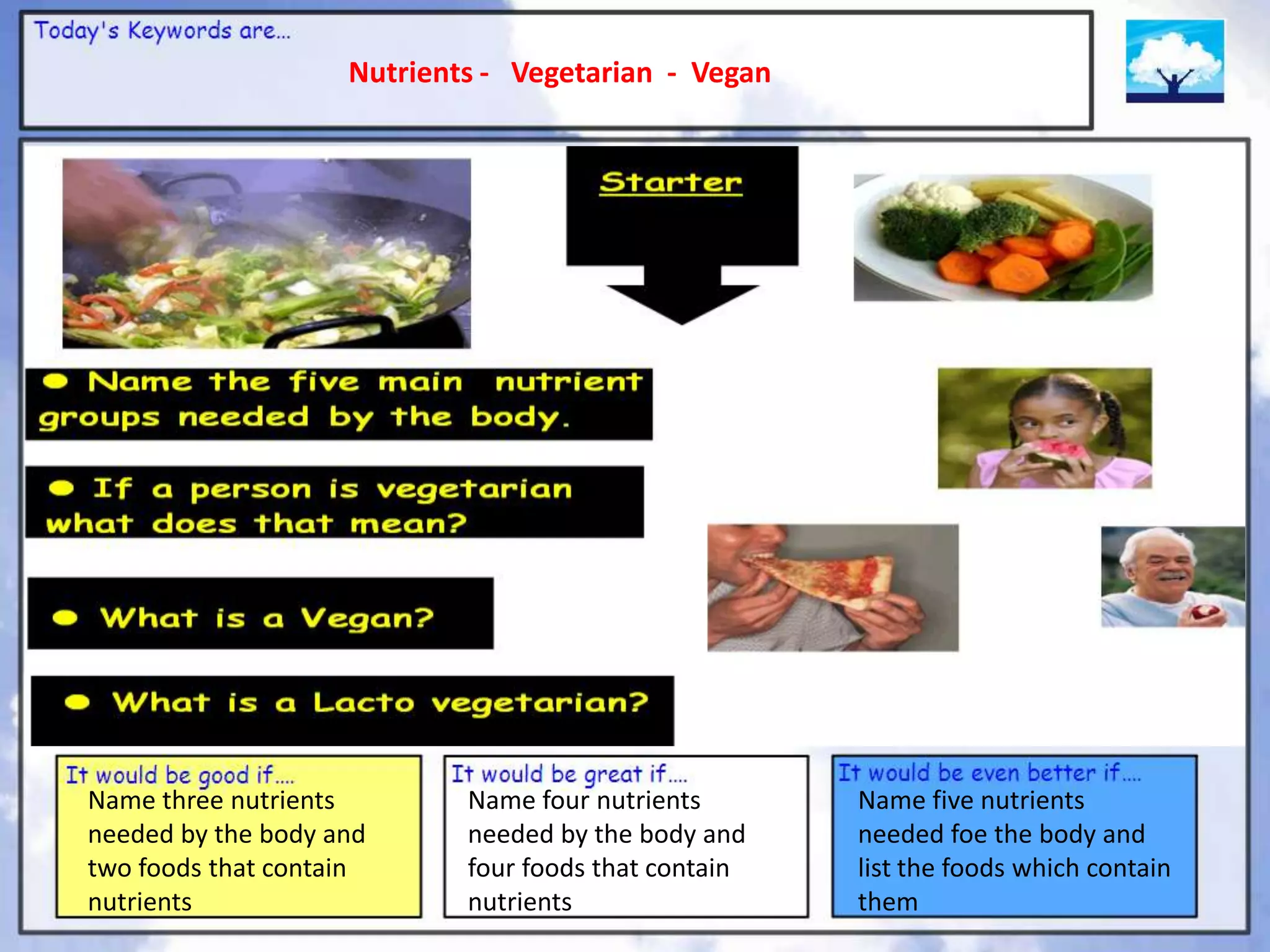 Today's Keywords are...

Nutrients - Vegetarian - Vegan

Starter

• Name the five main nutrient groups needed by the body.

• If a person is vegetarian what does that mean?

• What is a Vegan?

• What is a Lacto vegetarian?

It would be good if....
Name three nutrients needed by the body and two foods that contain nutrients

It would be great if....
Name four nutrients needed by the body and four foods that contain nutrients

It would be even better if....
Name five nutrients needed foe the body and list the foods which contain them